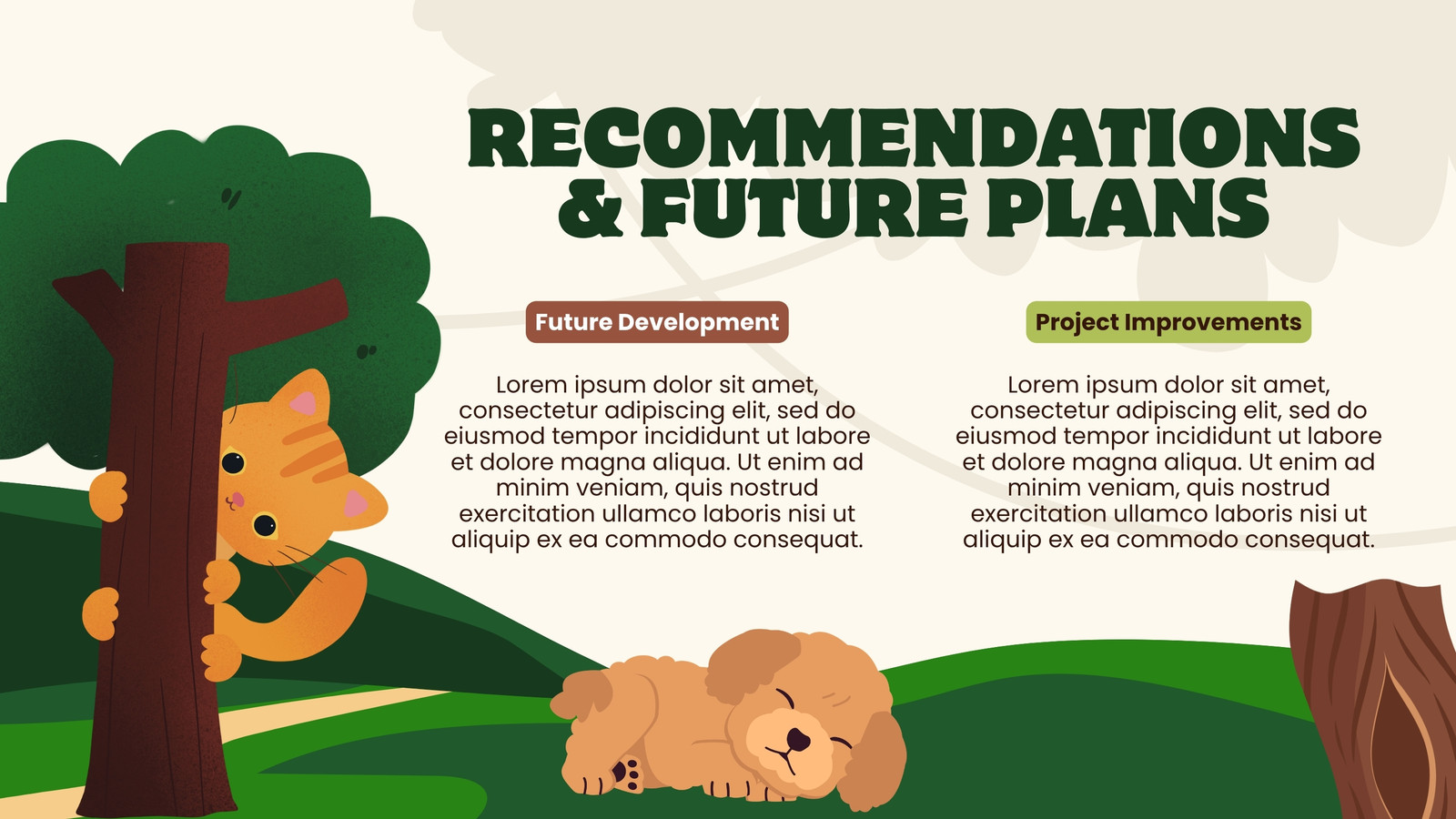 RECOMMENDATIONS & FUTURE PLANS

Future Development

Lorem ipsum dolor sit amet, consectetur adipiscing elit, sed do eiusmod tempor incididunt ut labore et dolore magna aliqua. Ut enim ad minim veniam, quis nostrud exercitation ullamco laboris nisi ut aliquip ex ea commodo consequat.

Project Improvements

Lorem ipsum dolor sit amet, consectetur adipiscing elit, sed do eiusmod tempor incididunt ut labore et dolore magna aliqua. Ut enim ad minim veniam, quis nostrud exercitation ullamco laboris nisi ut aliquip ex ea commodo consequat.